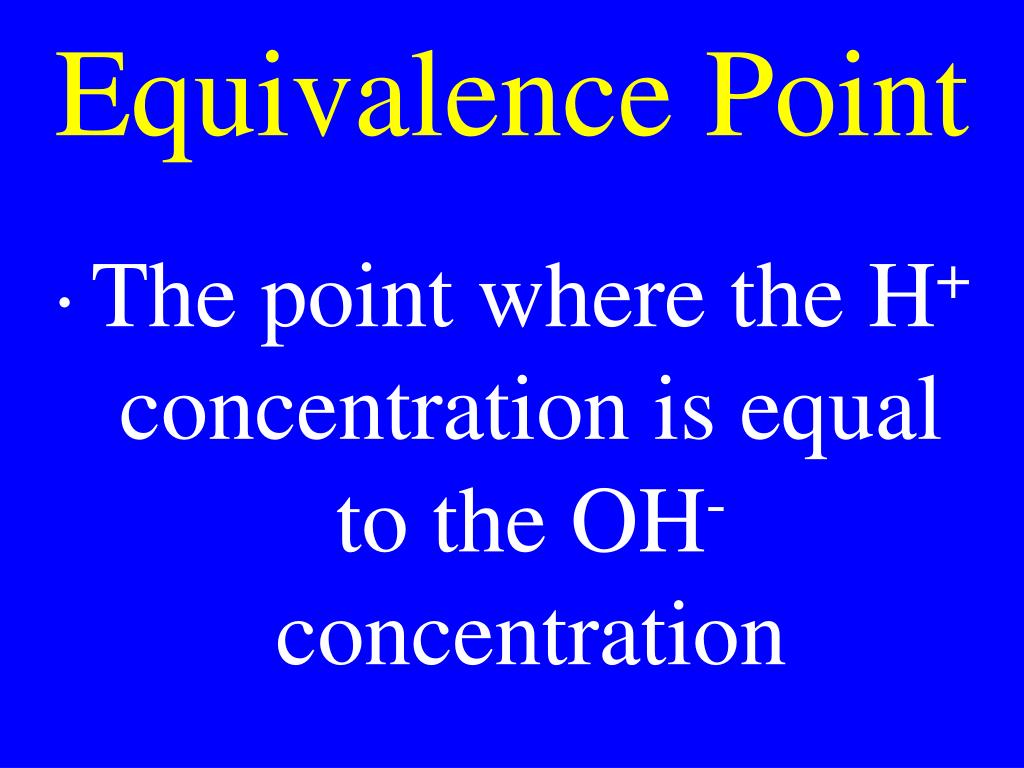 Equivalence Point

· The point where the $H^+$ concentration is equal to the $OH^-$ concentration